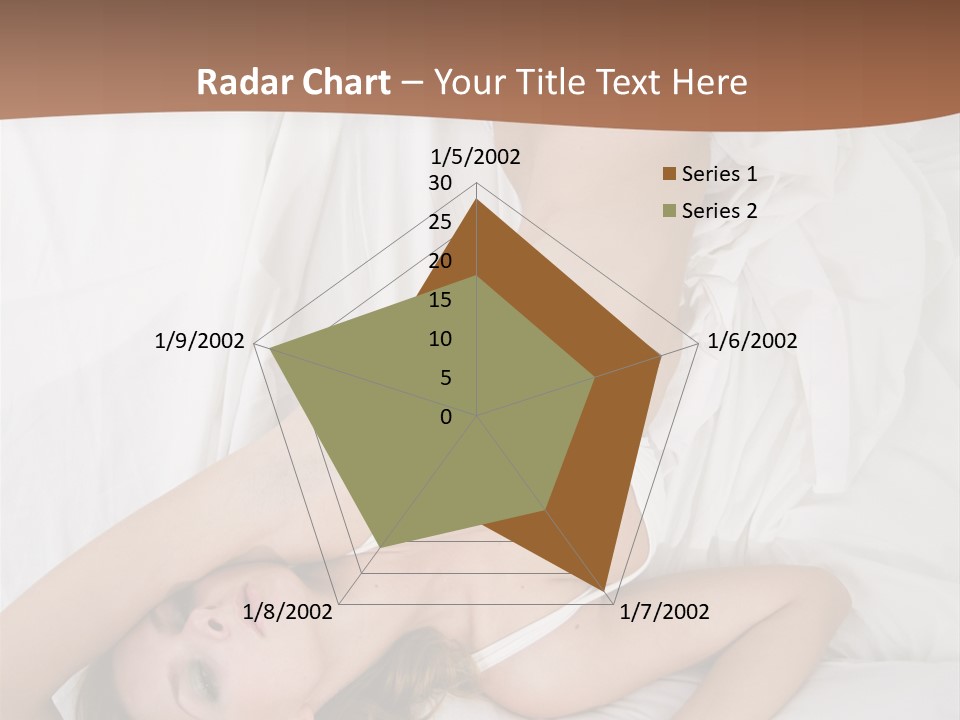 Radar Chart – Your Title Text Here

1/5/2002
30
25
20
15
10
5
0
1/6/2002
1/7/2002
1/8/2002
1/9/2002

Series 1
Series 2